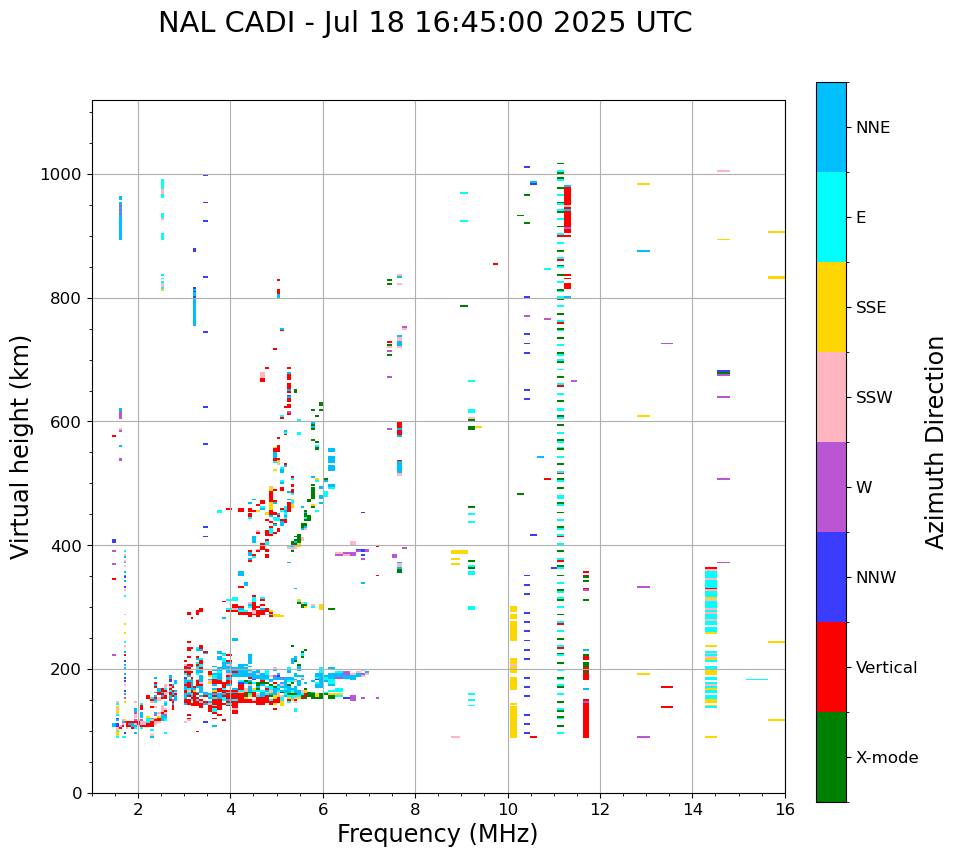 NAL CADI - Jul 18 16:45:00 2025 UTC

Virtual height (km)

1000
800
600
400
200
0

2
4
6
8
10
12
14
16

Frequency (MHz)

NNE
E
SSE
SSW
W
NNW
Vertical
X-mode

Azimuth Direction